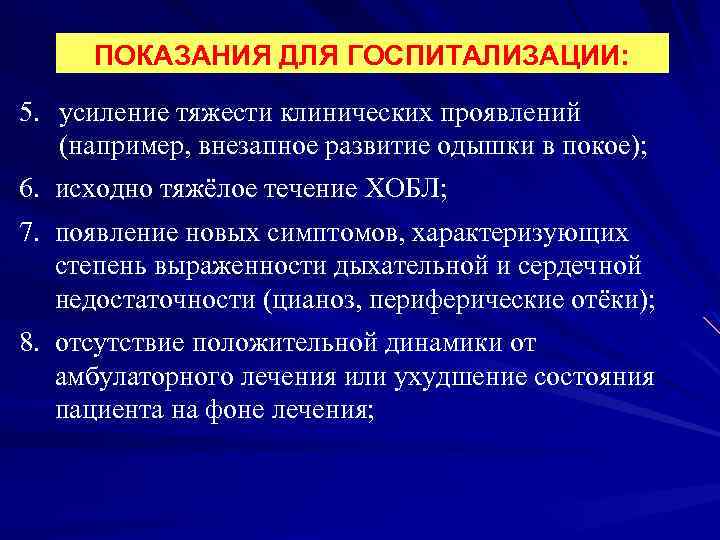 ПОКАЗАНИЯ ДЛЯ ГОСПИТАЛИЗАЦИИ:

5. усиление тяжести клинических проявлений (например, внезапное развитие одышки в покое);

6. исходно тяжёлое течение ХОБЛ;

7. появление новых симптомов, характеризующих степень выраженности дыхательной и сердечной недостаточности (цианоз, периферические отёки);

8. отсутствие положительной динамики от амбулаторного лечения или ухудшение состояния пациента на фоне лечения;